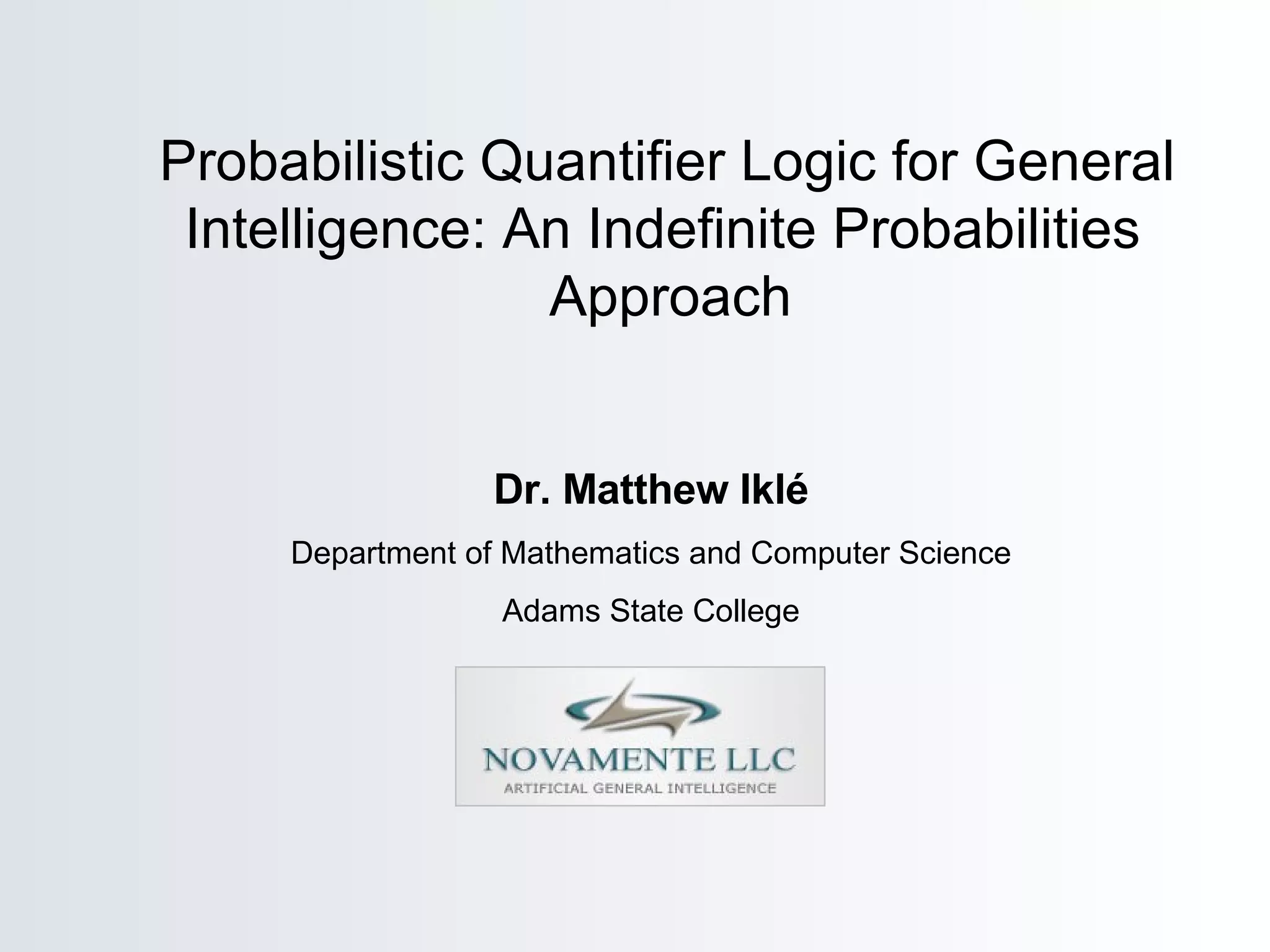 Probabilistic Quantifier Logic for General Intelligence: An Indefinite Probabilities Approach

Dr. Matthew Iklé

Department of Mathematics and Computer Science

Adams State College

NOVAMENTE LLC
ARTIFICIAL GENERAL INTELLIGENCE